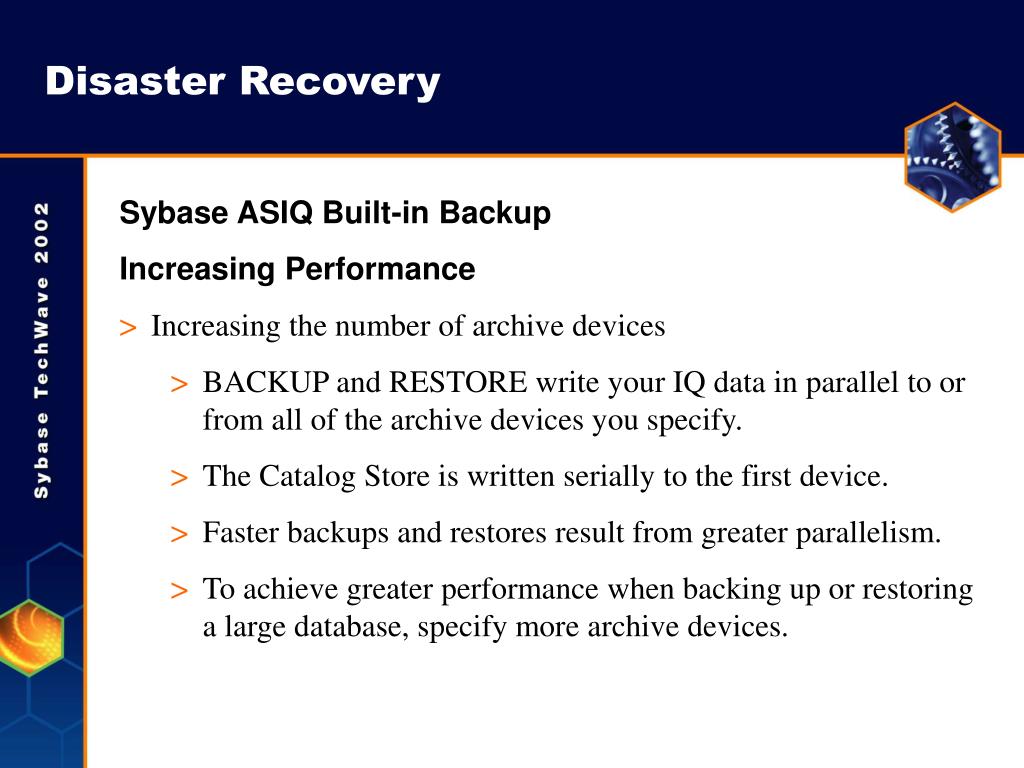 Disaster Recovery

Sybase TechWave 2002

Sybase ASIQ Built-in Backup

Increasing Performance

> Increasing the number of archive devices

> BACKUP and RESTORE write your IQ data in parallel to or from all of the archive devices you specify.

> The Catalog Store is written serially to the first device.

> Faster backups and restores result from greater parallelism.

> To achieve greater performance when backing up or restoring a large database, specify more archive devices.